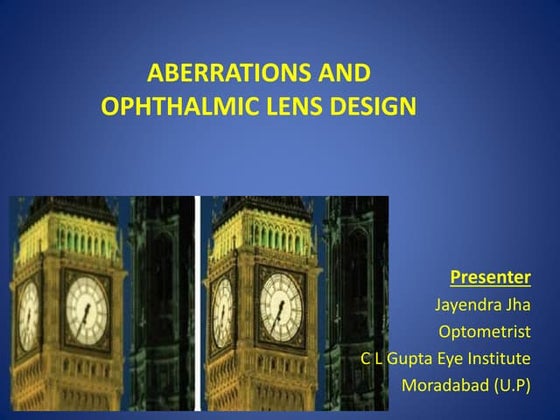 ABERRATIONS AND OPHTHALMIC LENS DESIGN

Presenter
Jayendra Jha
Optometrist
C L Gupta Eye Institute
Moradabad (U.P)